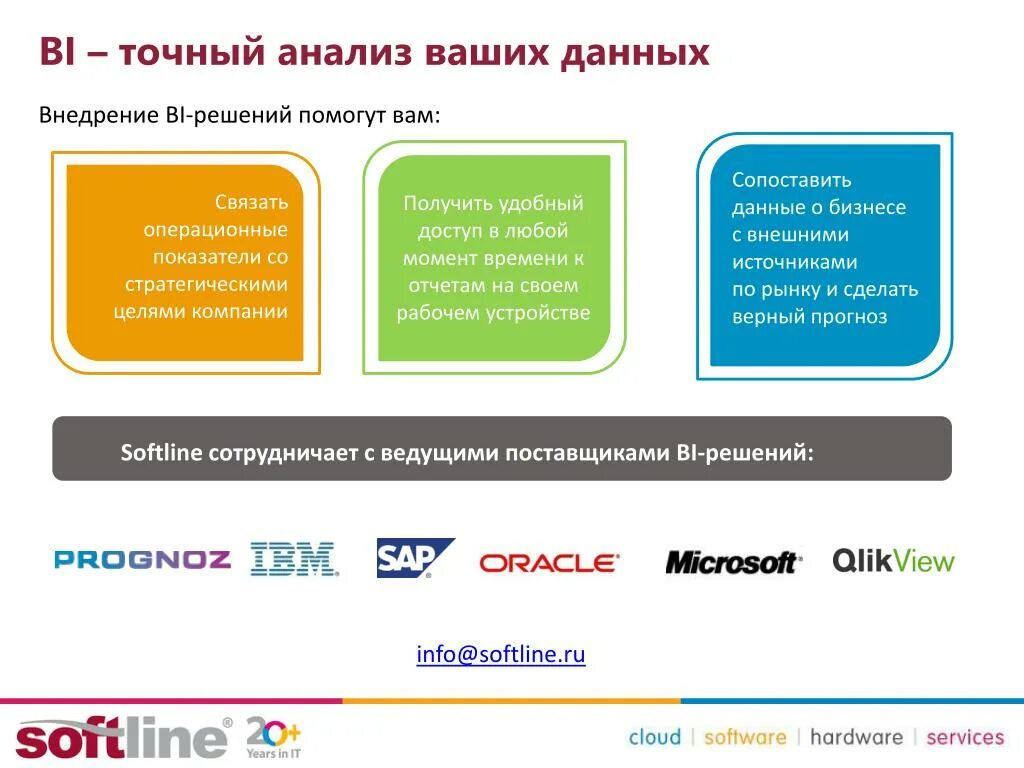 BI – точный анализ ваших данных

Внедрение BI-решений помогут вам:

Связать операционные показатели со стратегическими целями компании

Получить удобный доступ в любой момент времени к отчетам на своем рабочем устройстве

Сопоставить данные о бизнесе с внешними источниками по рынку и сделать верный прогноз

Softline сотрудничает с ведущими поставщиками BI-решений:

PROGNOZ IBM SAP ORACLE Microsoft QlikView

info@softline.ru

softline® 20+ Years in IT

cloud | software | hardware | services